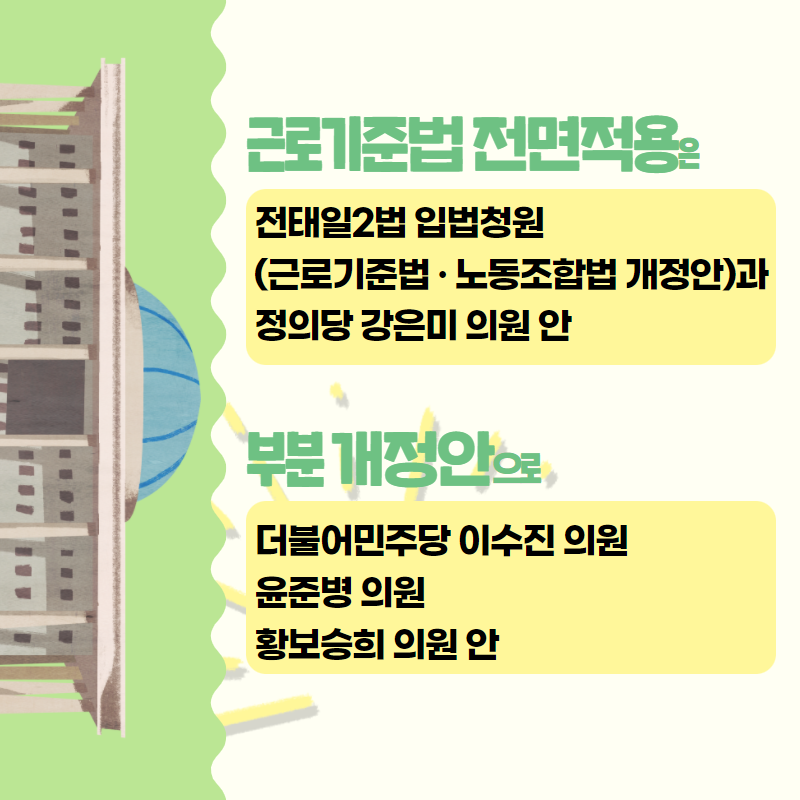 근로기준법 전면적용은

전태일2법 입법청원
(근로기준법 · 노동조합법 개정안)과
정의당 강은미 의원 안

부분 개정안으로

더불어민주당 이수진 의원
윤준병 의원
황보승희 의원 안